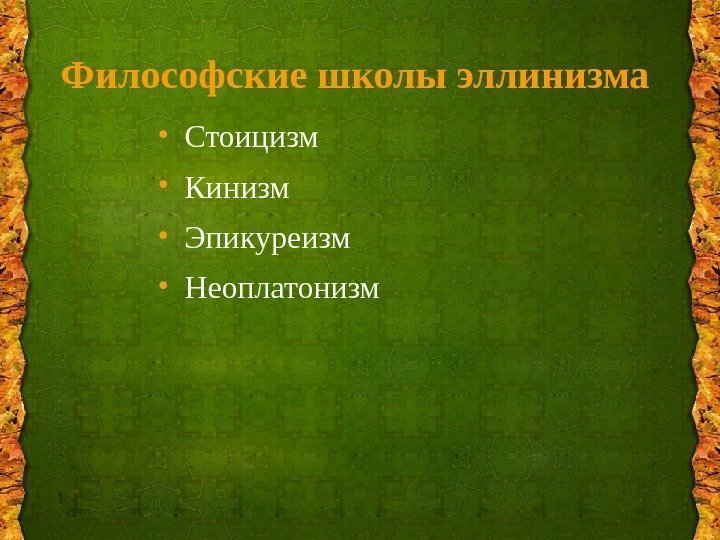 Философские школы эллинизма

• Стоицизм
• Кинизм
• Эпикуреизм
• Неоплатонизм